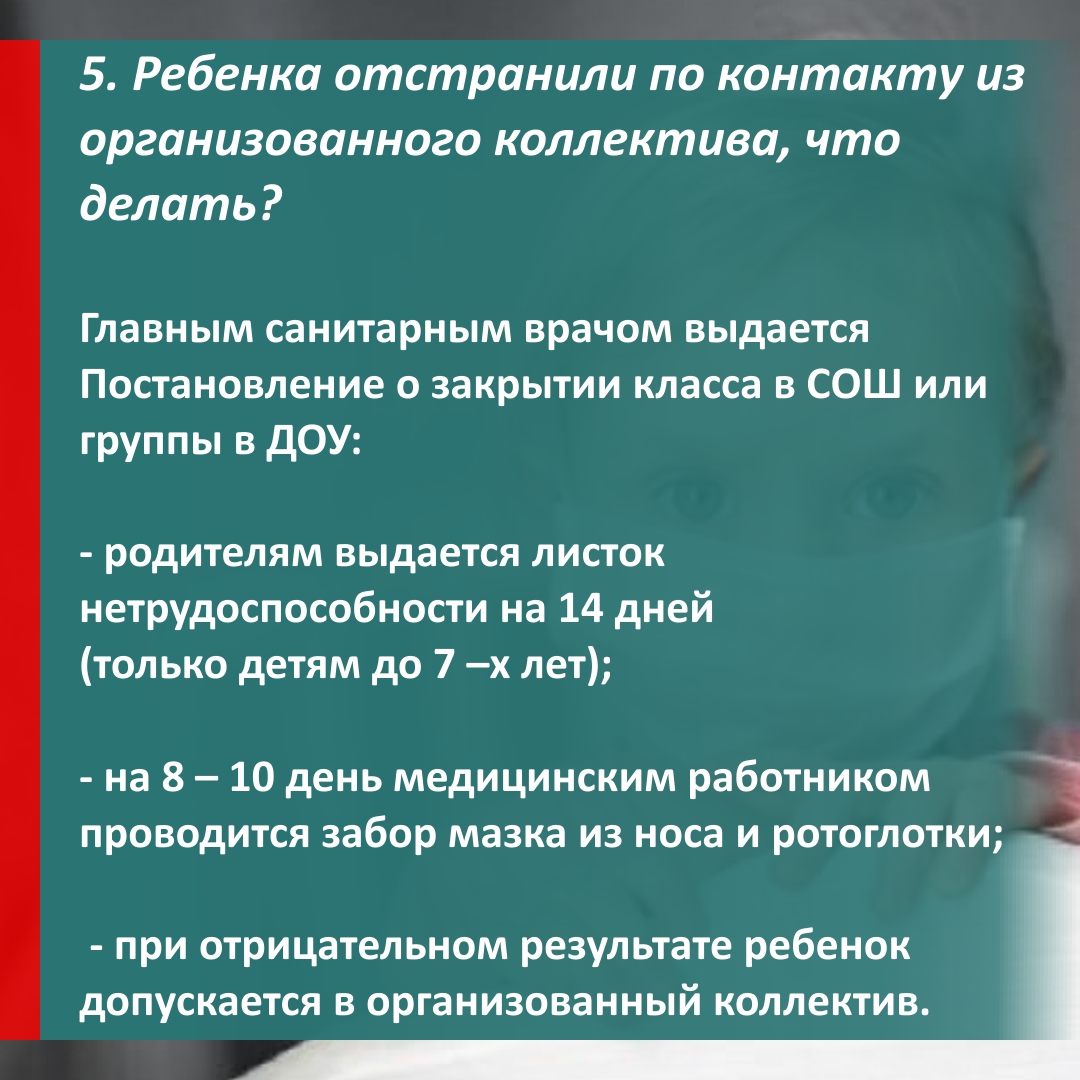 5. Ребенка отстранили по контакту из организованного коллектива, что делать?

Главным санитарным врачом выдается Постановление о закрытии класса в СОШ или группы в ДОУ:

- родителям выдается листок нетрудоспособности на 14 дней (только детям до 7 –х лет);

- на 8 – 10 день медицинским работником проводится забор мазка из носа и ротоглотки;

- при отрицательном результате ребенок допускается в организованный коллектив.